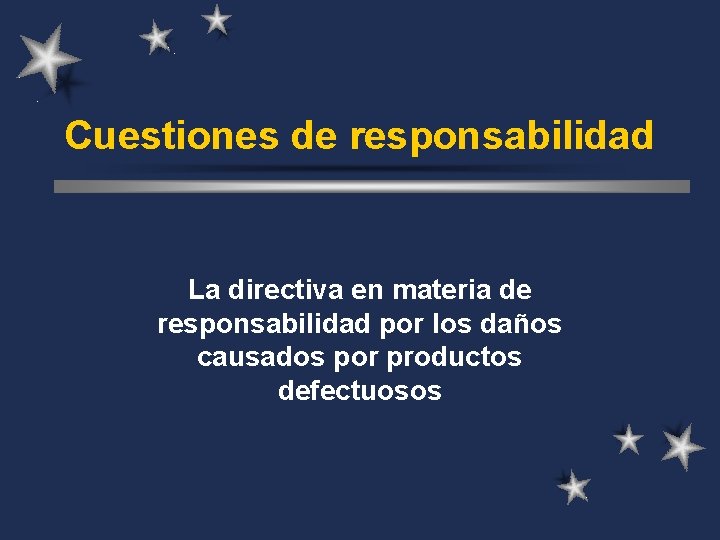 Cuestiones de responsabilidad

La directiva en materia de responsabilidad por los daños causados por productos defectuosos